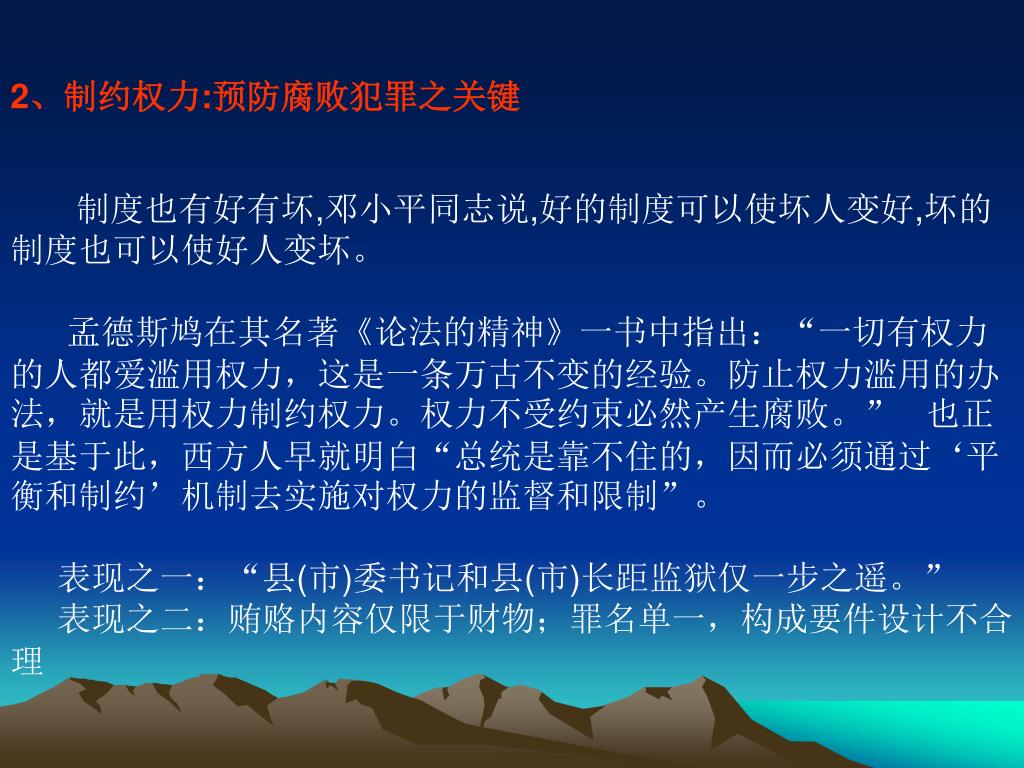 2、制约权力:预防腐败犯罪之关键

制度也有好有坏,邓小平同志说,好的制度可以使坏人变好,坏的制度也可以使好人变坏。

孟德斯鸠在其名著《论法的精神》一书中指出：“一切有权力的人都爱滥用权力，这是一条万古不变的经验。防止权力滥用的办法，就是用权力制约权力。权力不受约束必然产生腐败。” 也正是基于此，西方人早就明白“总统是靠不住的，因而必须通过‘平衡和制约’机制去实施对权力的监督和限制”。

表现之一：“县(市)委书记和县(市)长距监狱仅一步之遥。”
表现之二：贿赂内容仅限于财物；罪名单一，构成要件设计不合理